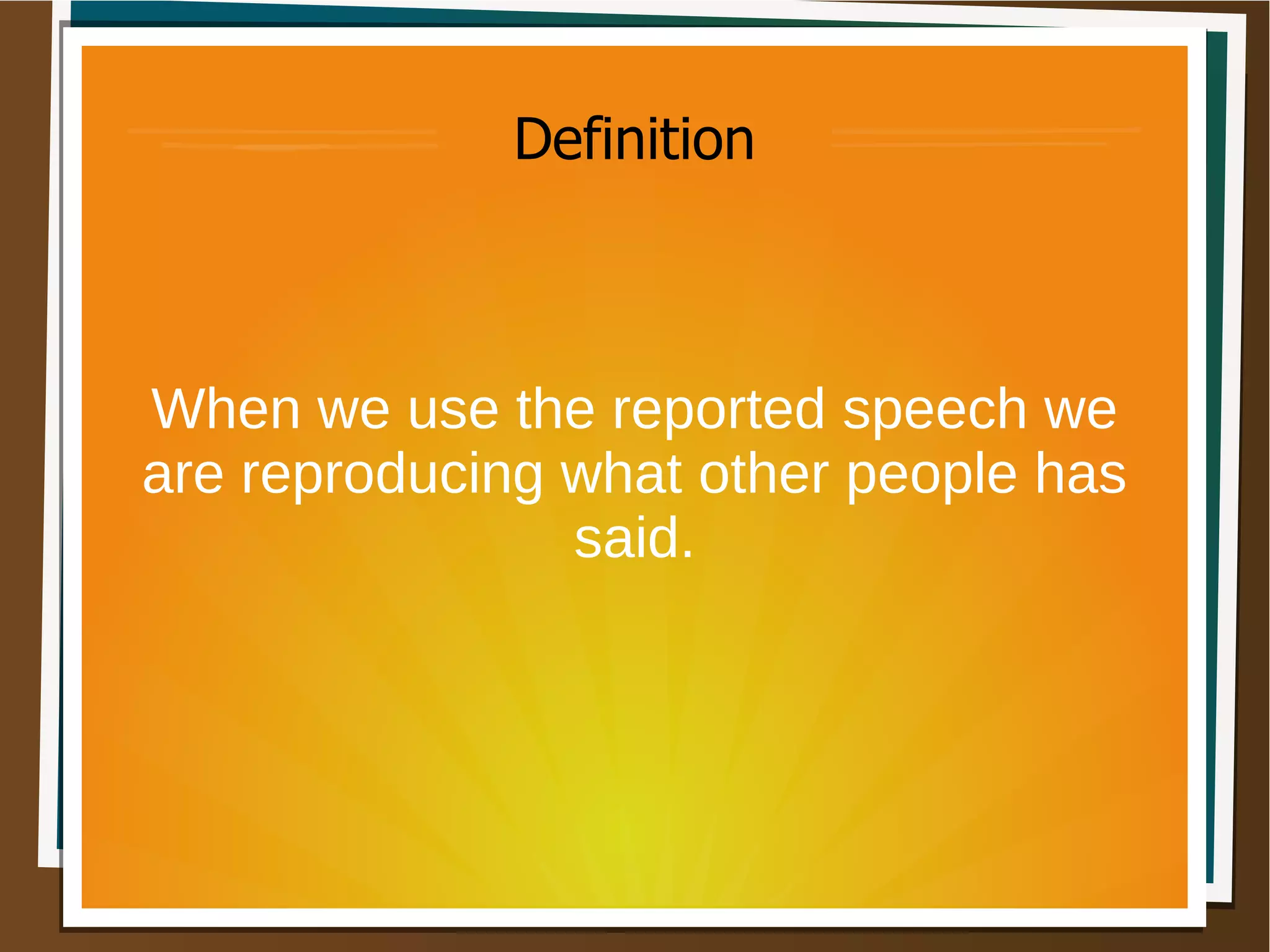 Definition

When we use the reported speech we are reproducing what other people has said.